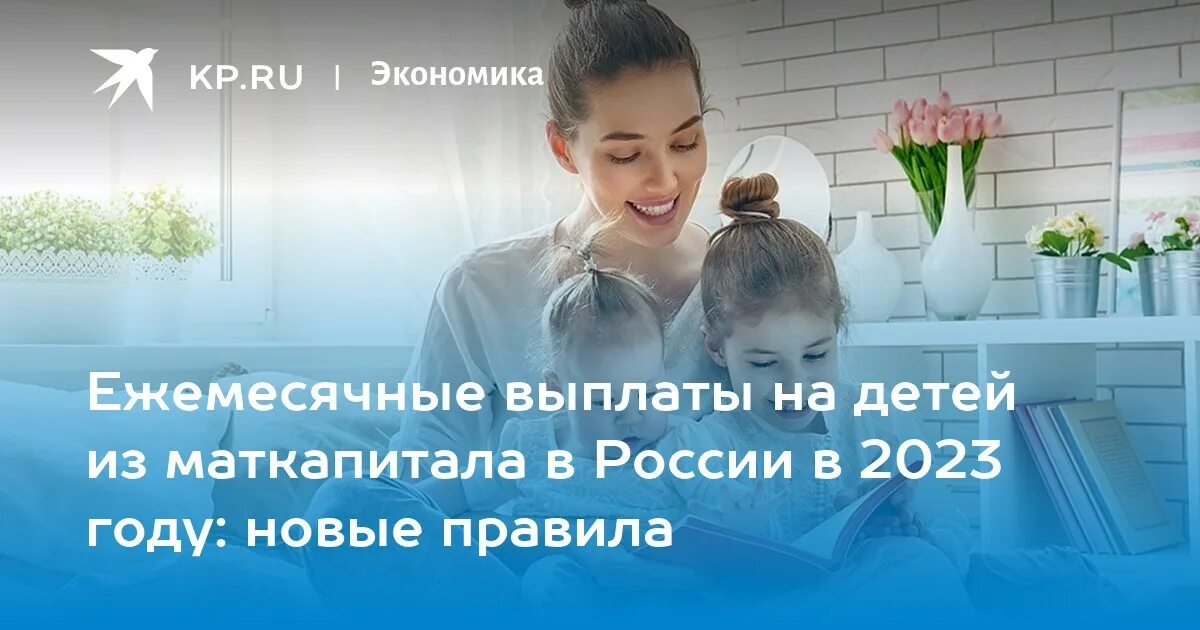 KP.RU | Экономика

Ежемесячные выплаты на детей из маткапитала в России в 2023 году: новые правила